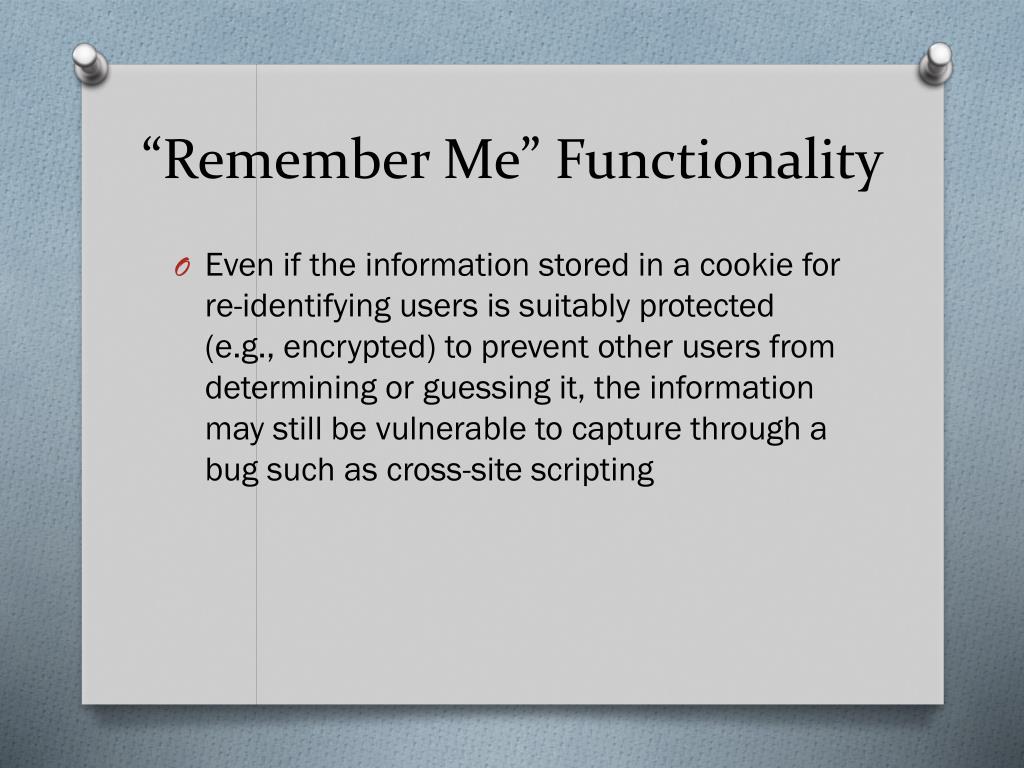 “Remember Me” Functionality

O Even if the information stored in a cookie for re-identifying users is suitably protected (e.g., encrypted) to prevent other users from determining or guessing it, the information may still be vulnerable to capture through a bug such as cross-site scripting